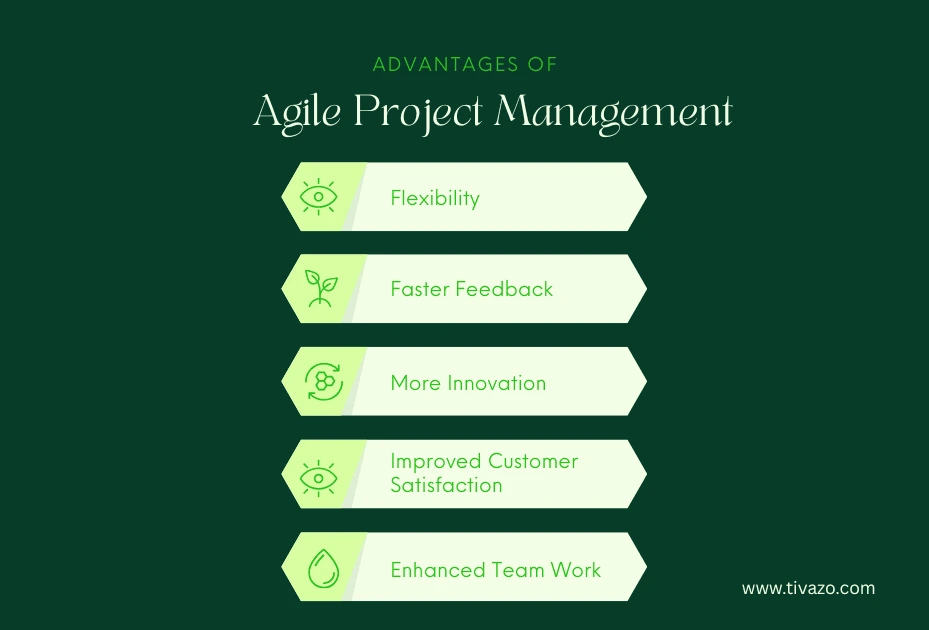 ADVANTAGES OF

Agile Project Management

Flexibility

Faster Feedback

More Innovation

Improved Customer Satisfaction

Enhanced Team Work

www.tivazo.com